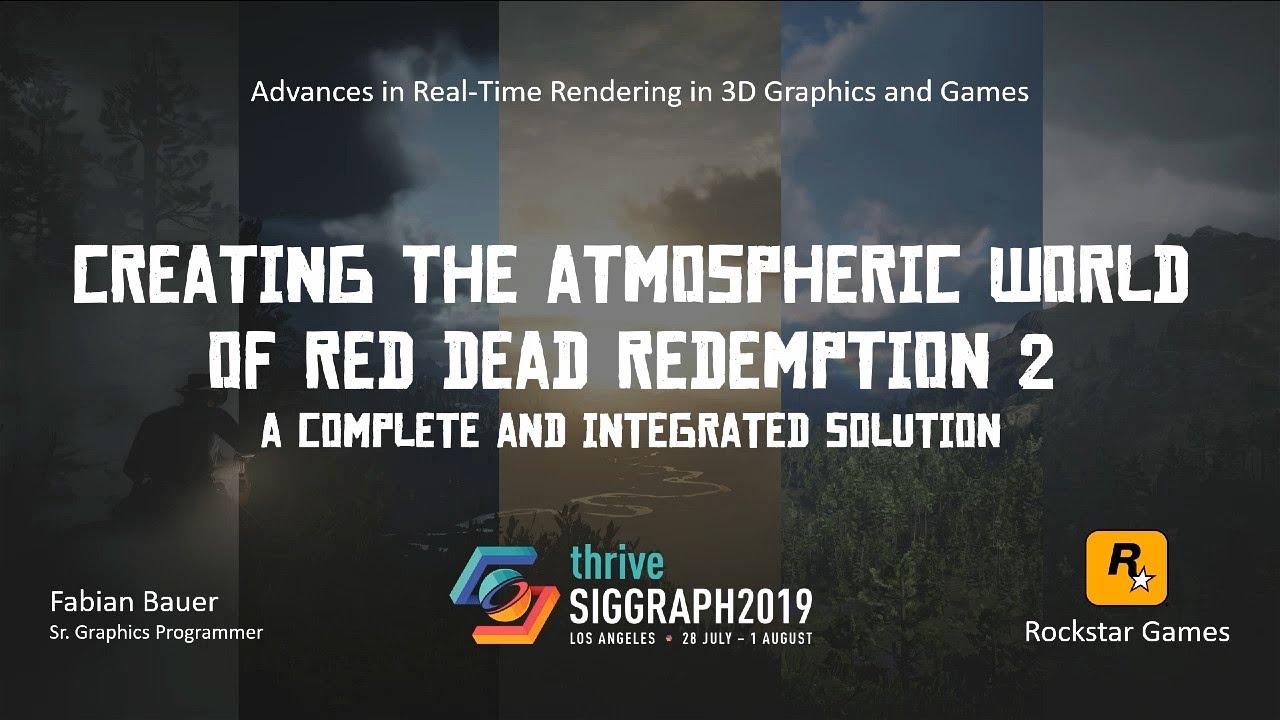 Advances in Real-Time Rendering in 3D Graphics and Games

CREATING THE ATMOSPHERIC WORLD OF RED DEAD REDEMPTION 2

A COMPLETE AND INTEGRATED SOLUTION

Fabian Bauer
Sr. Graphics Programmer

thrive
SIGGRAPH2019
LOS ANGELES • 28 JULY – 1 AUGUST

R

Rockstar Games